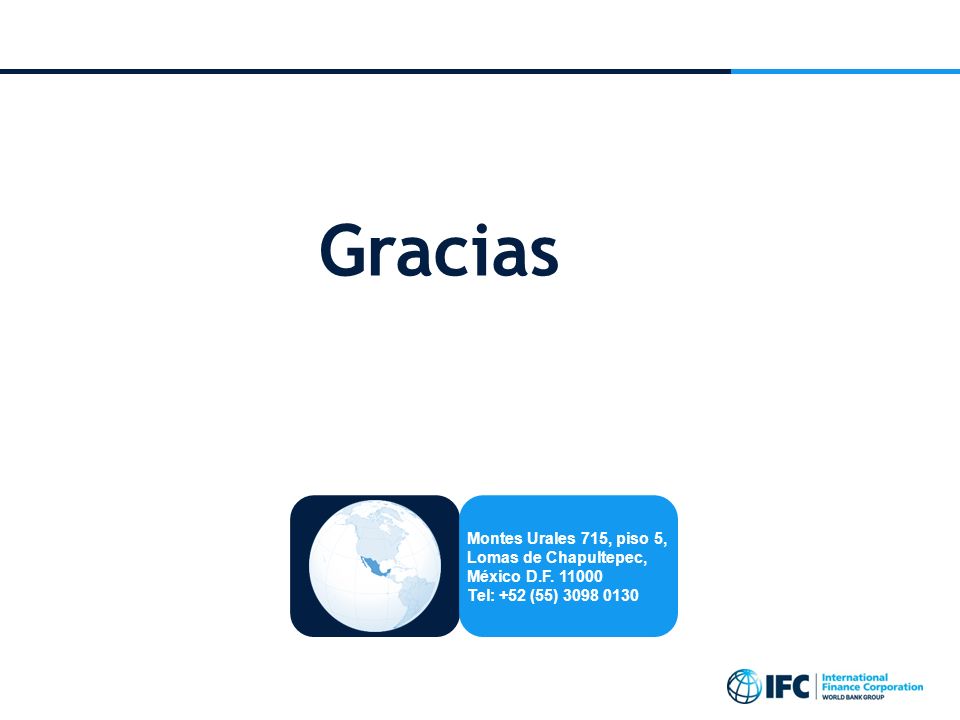 Gracias

Montes Urales 715, piso 5,
Lomas de Chapultepec,
México D.F. 11000
Tel: +52 (55) 3098 0130

IFC International Finance Corporation
WORLD BANK GROUP